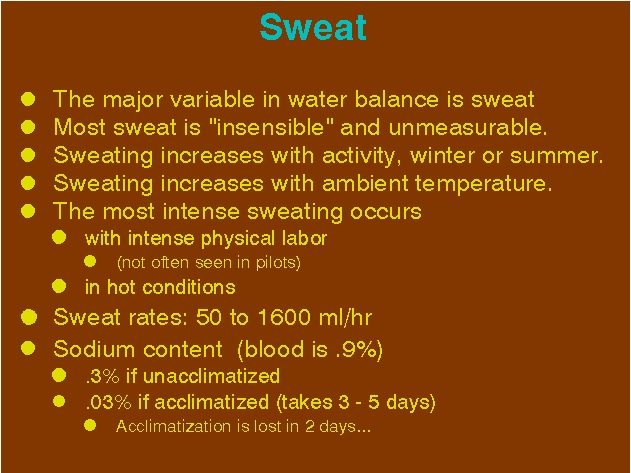 Sweat

- The major variable in water balance is sweat
- Most sweat is "insensible" and unmeasurable.
- Sweating increases with activity, winter or summer.
- Sweating increases with ambient temperature.
- The most intense sweating occurs
  - with intense physical labor
    - (not often seen in pilots)
  - in hot conditions
- Sweat rates: 50 to 1600 ml/hr
- Sodium content (blood is .9%)
  - .3% if unacclimatized
  - .03% if acclimatized (takes 3 - 5 days)
    - Acclimatization is lost in 2 days...